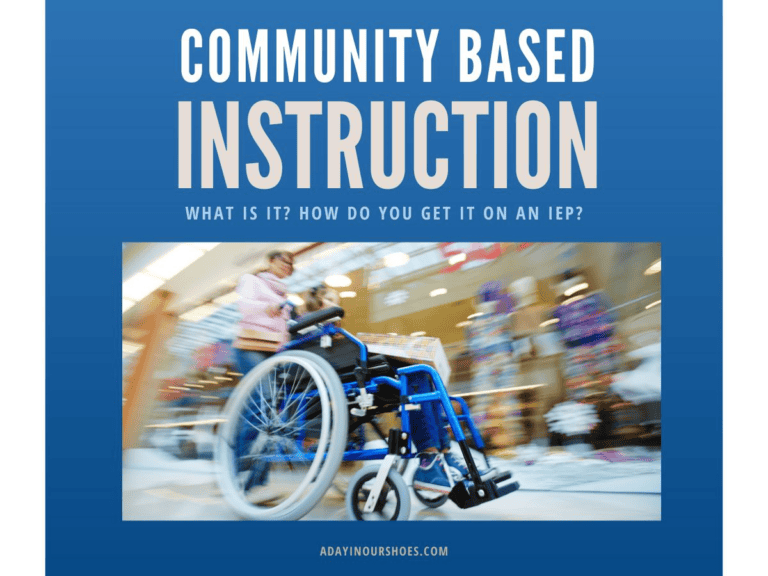 COMMUNITY BASED
INSTRUCTION

WHAT IS IT? HOW DO YOU GET IT ON AN IEP?

ADAYINOURSHOES.COM